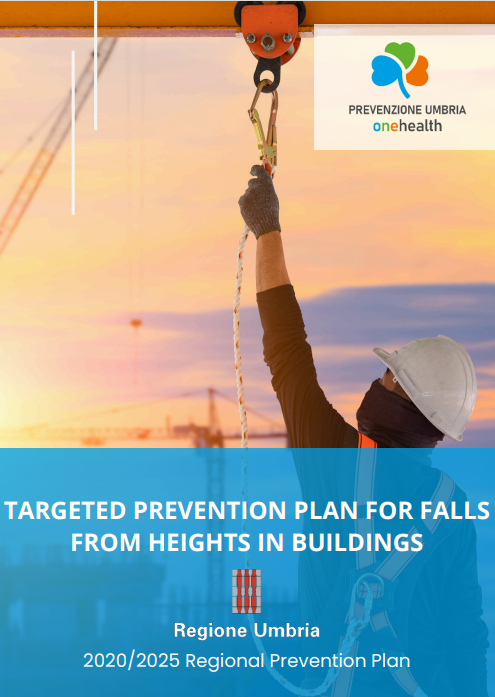 PREVENZIONE UMBRIA
onehealth

TARGETED PREVENTION PLAN FOR FALLS FROM HEIGHTS IN BUILDINGS

Regione Umbria
2020/2025 Regional Prevention Plan